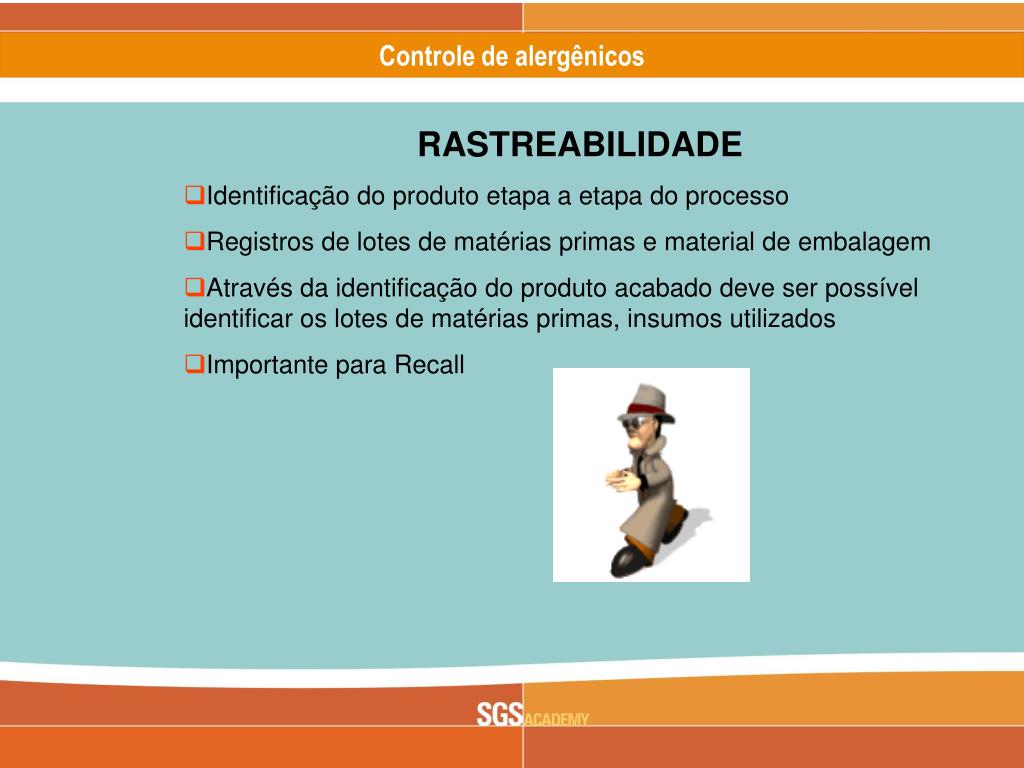 Controle de alergênicos

RASTREABILIDADE

❑Identificação do produto etapa a etapa do processo

❑Registros de lotes de matérias primas e material de embalagem

❑Através da identificação do produto acabado deve ser possível identificar os lotes de matérias primas, insumos utilizados

❑Importante para Recall

SGS ACADEMY